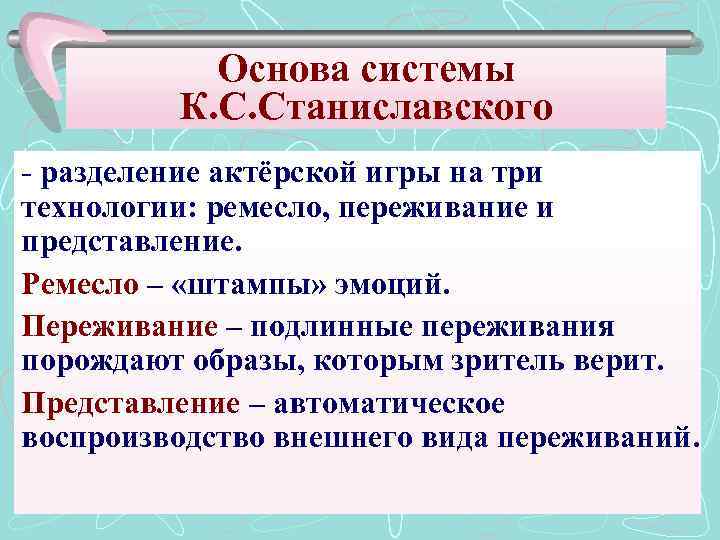 Основа системы К.С.Станиславского

- разделение актёрской игры на три технологии: ремесло, переживание и представление.

Ремесло – «штампы» эмоций.

Переживание – подлинные переживания порождают образы, которым зритель верит.

Представление – автоматическое воспроизводство внешнего вида переживаний.